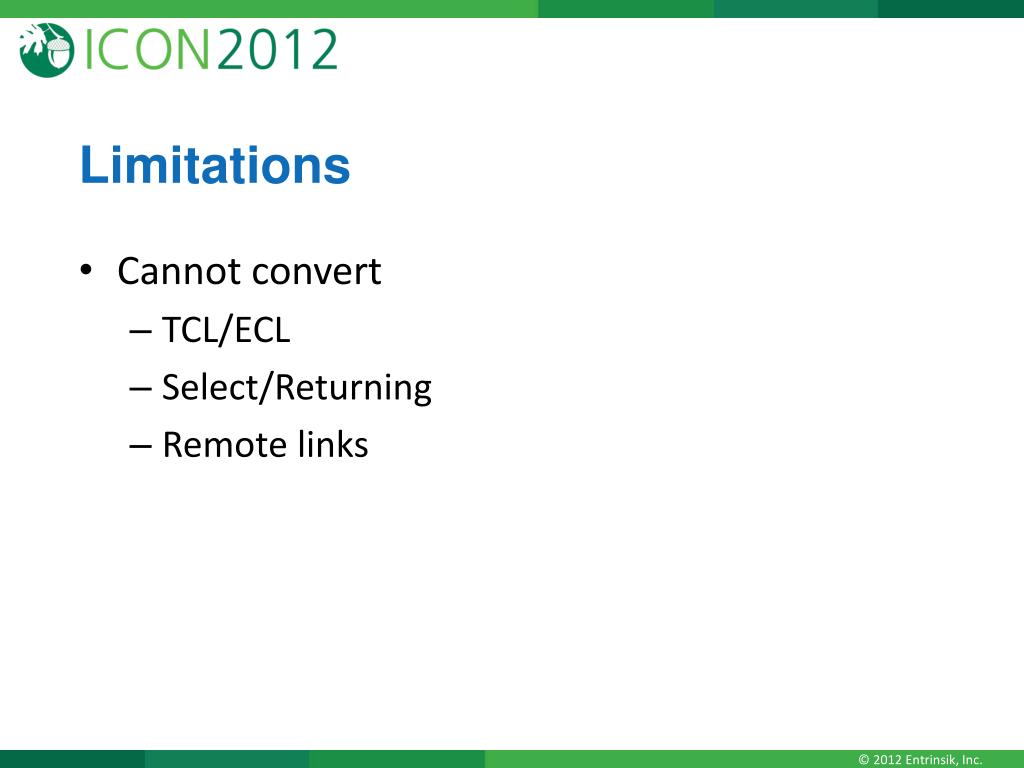 ICON2012

Limitations

• Cannot convert
– TCL/ECL
– Select/Returning
– Remote links

© 2012 Entrinsik, Inc.